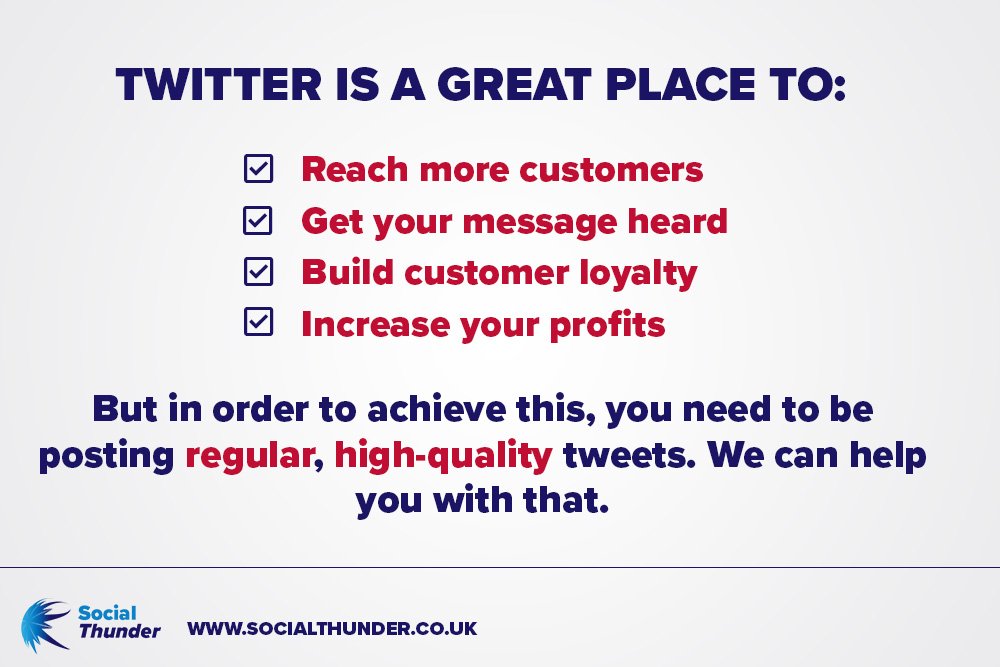 TWITTER IS A GREAT PLACE TO:

☑ Reach more customers
☑ Get your message heard
☑ Build customer loyalty
☑ Increase your profits

But in order to achieve this, you need to be posting regular, high-quality tweets. We can help you with that.

Social Thunder

WWW.SOCIALTHUNDER.CO.UK